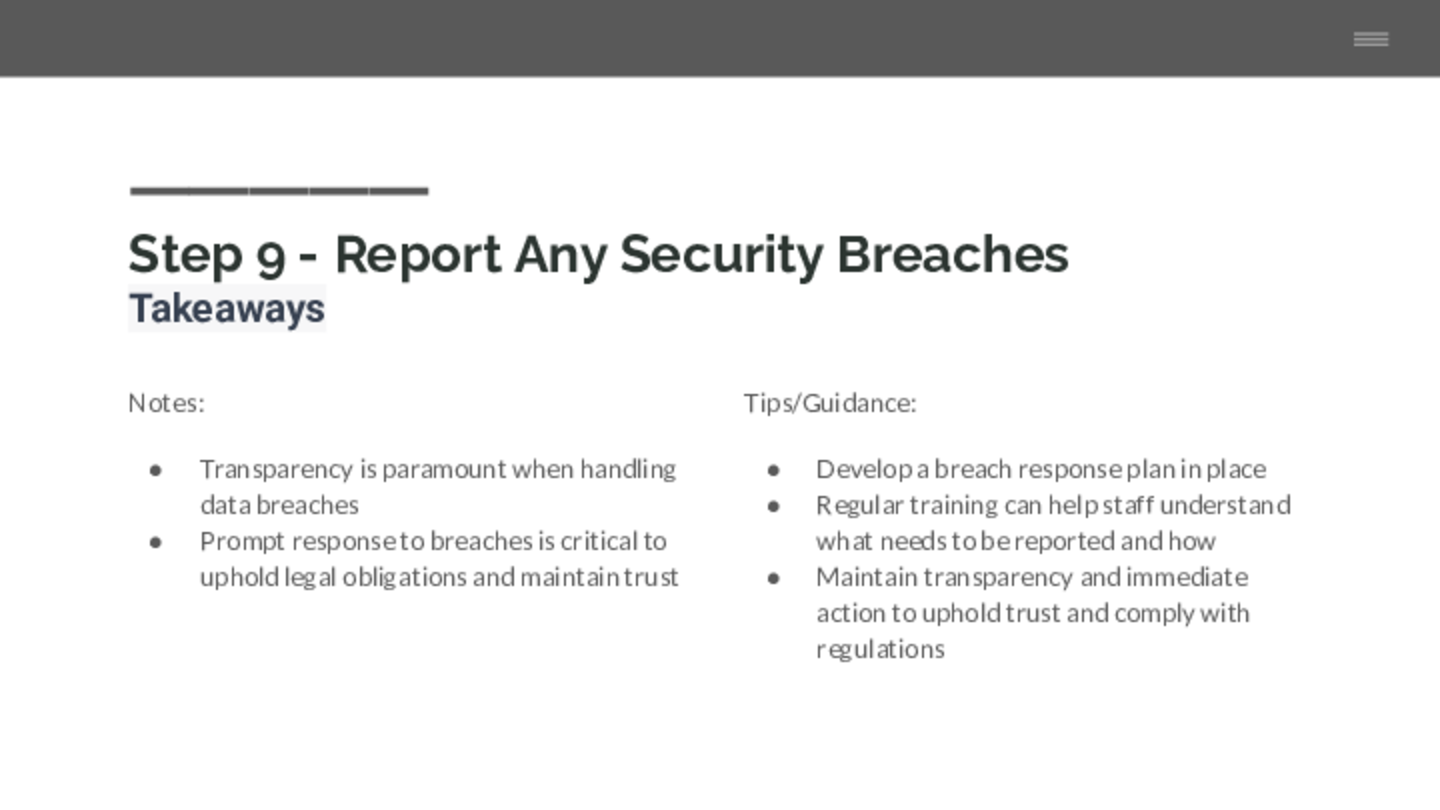 Step 9 - Report Any Security Breaches
Takeaways

Notes:

- Transparency is paramount when handling data breaches
- Prompt response to breaches is critical to uphold legal obligations and maintain trust

Tips/Guidance:

- Develop a breach response plan in place
- Regular training can help staff understand what needs to be reported and how
- Maintain transparency and immediate action to uphold trust and comply with regulations